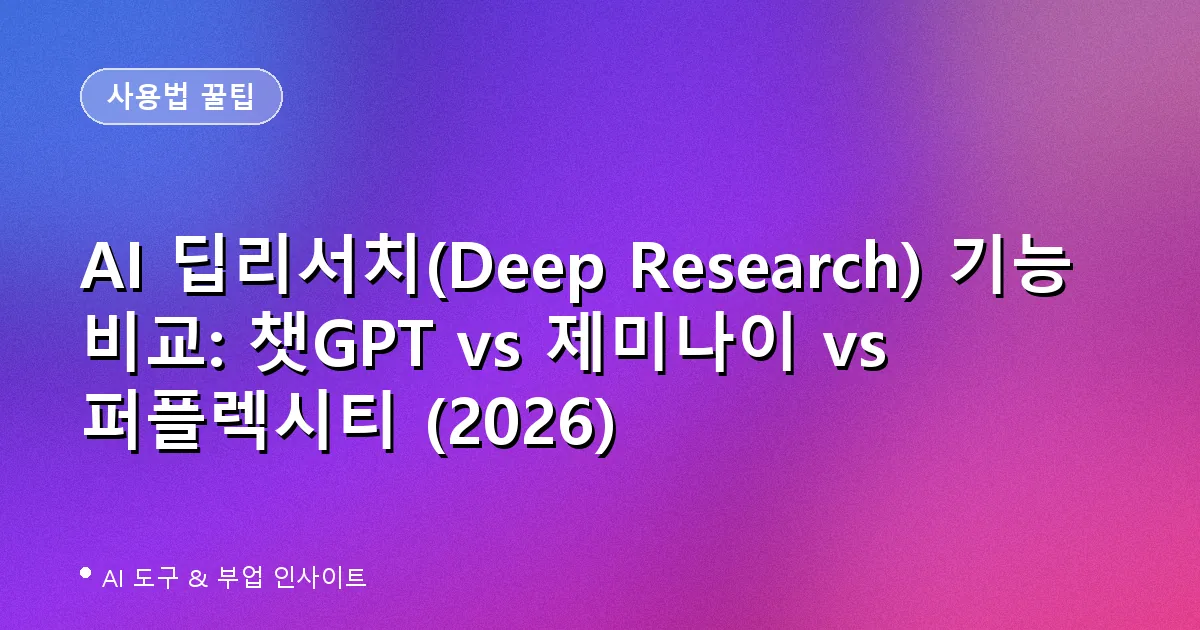 사용법 꿀팁

AI 딥리서치(Deep Research) 기능 비교: 챗GPT vs 제미나이 vs 퍼플렉시티 (2026)

AI 도구 & 부업 인사이트